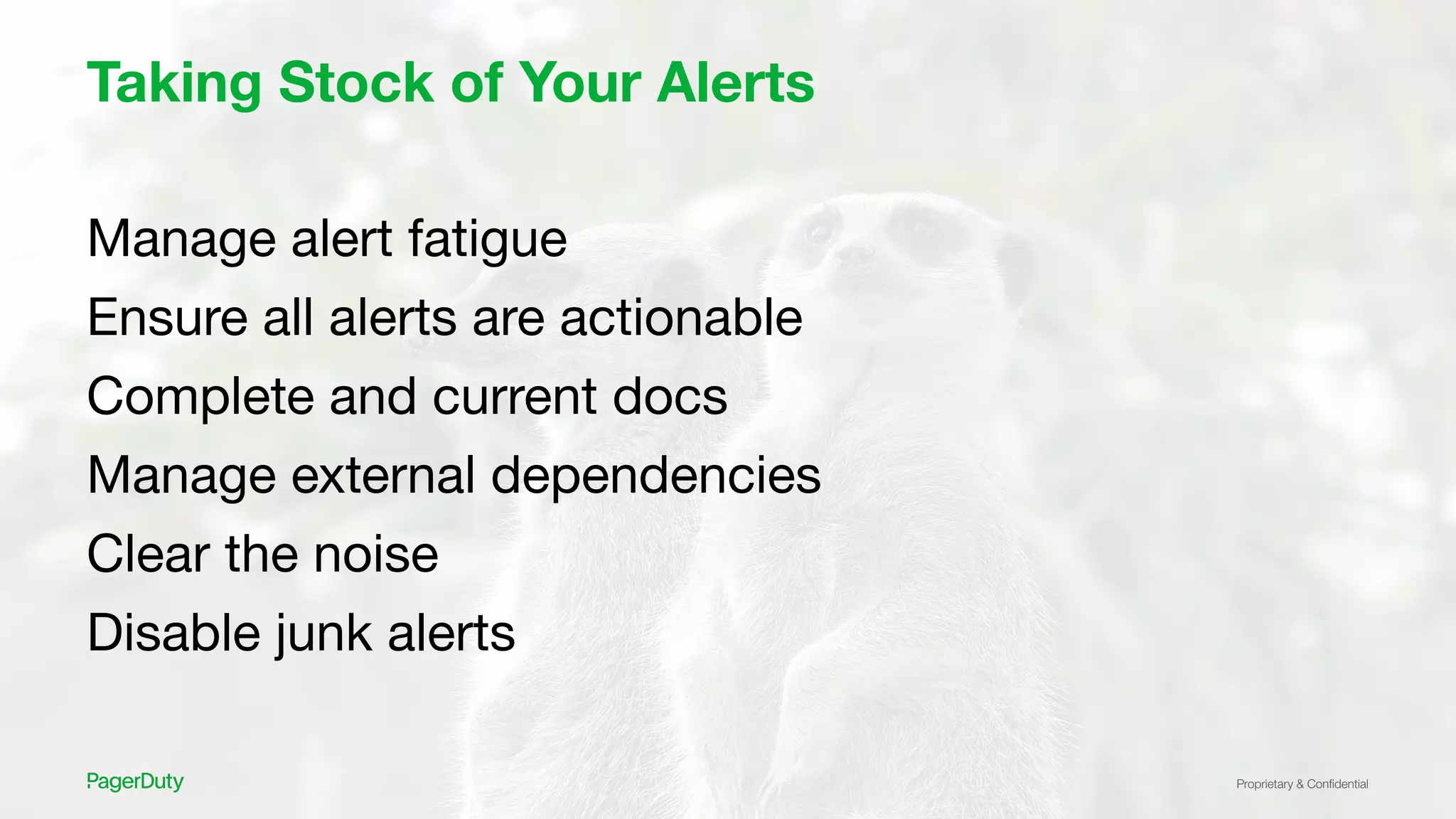 Taking Stock of Your Alerts

Manage alert fatigue

Ensure all alerts are actionable

Complete and current docs

Manage external dependencies

Clear the noise

Disable junk alerts

PagerDuty

Proprietary & Confidential